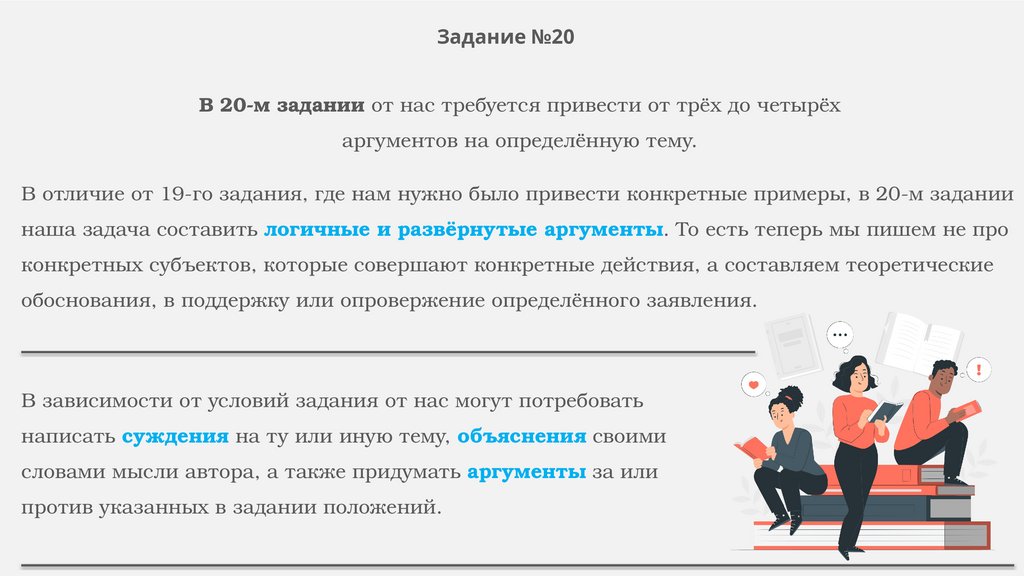 Задание №20

В 20-м задании от нас требуется привести от трёх до четырёх аргументов на определённую тему.

В отличие от 19-го задания, где нам нужно было привести конкретные примеры, в 20-м задании наша задача составить логичные и развёрнутые аргументы. То есть теперь мы пишем не про конкретных субъектов, которые совершают конкретные действия, а составляем теоретические обоснования, в поддержку или опровержение определённого заявления.

В зависимости от условий задания от нас могут потребовать написать суждения на ту или иную тему, объяснения своими словами мысли автора, а также придумать аргументы за или против указанных в задании положений.